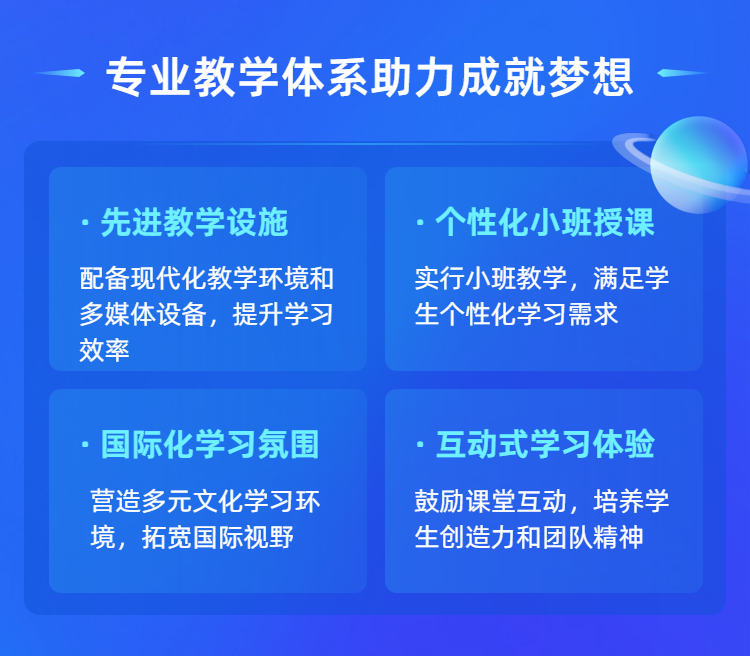 专业教学体系助力成就梦想

· 先进教学设施

配备现代化教学环境和多媒体设备，提升学习效率

· 个性化小班授课

实行小班教学，满足学生个性化学习需求

· 国际化学习氛围

营造多元文化学习环境，拓宽国际视野

· 互动式学习体验

鼓励课堂互动，培养学生创造力和团队精神